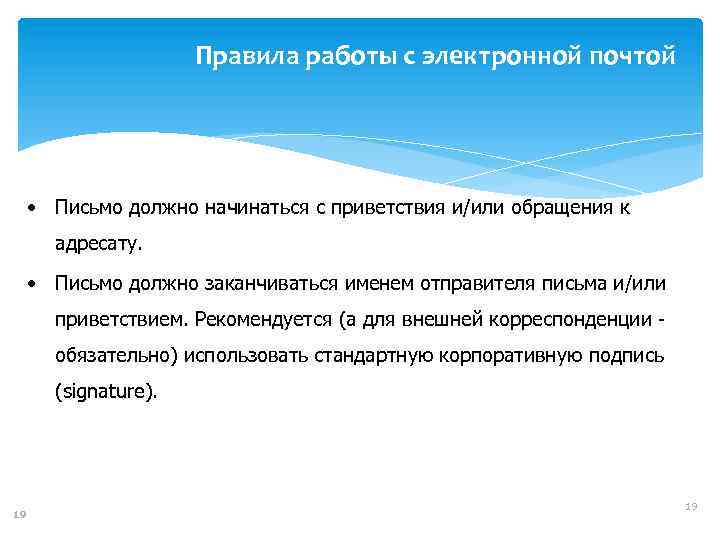 Правила работы с электронной почтой

• Письмо должно начинаться с приветствия и/или обращения к адресату.

• Письмо должно заканчиваться именем отправителя письма и/или приветствием. Рекомендуется (а для внешней корреспонденции - обязательно) использовать стандартную корпоративную подпись (signature).

19

19